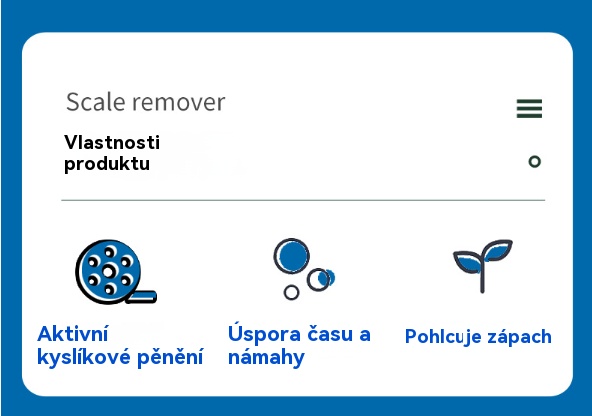 Scale remover

Vlastnosti produktu

Aktivní kyslíkové pěnění

Úspora času a námahy

Pohlcuje zápach